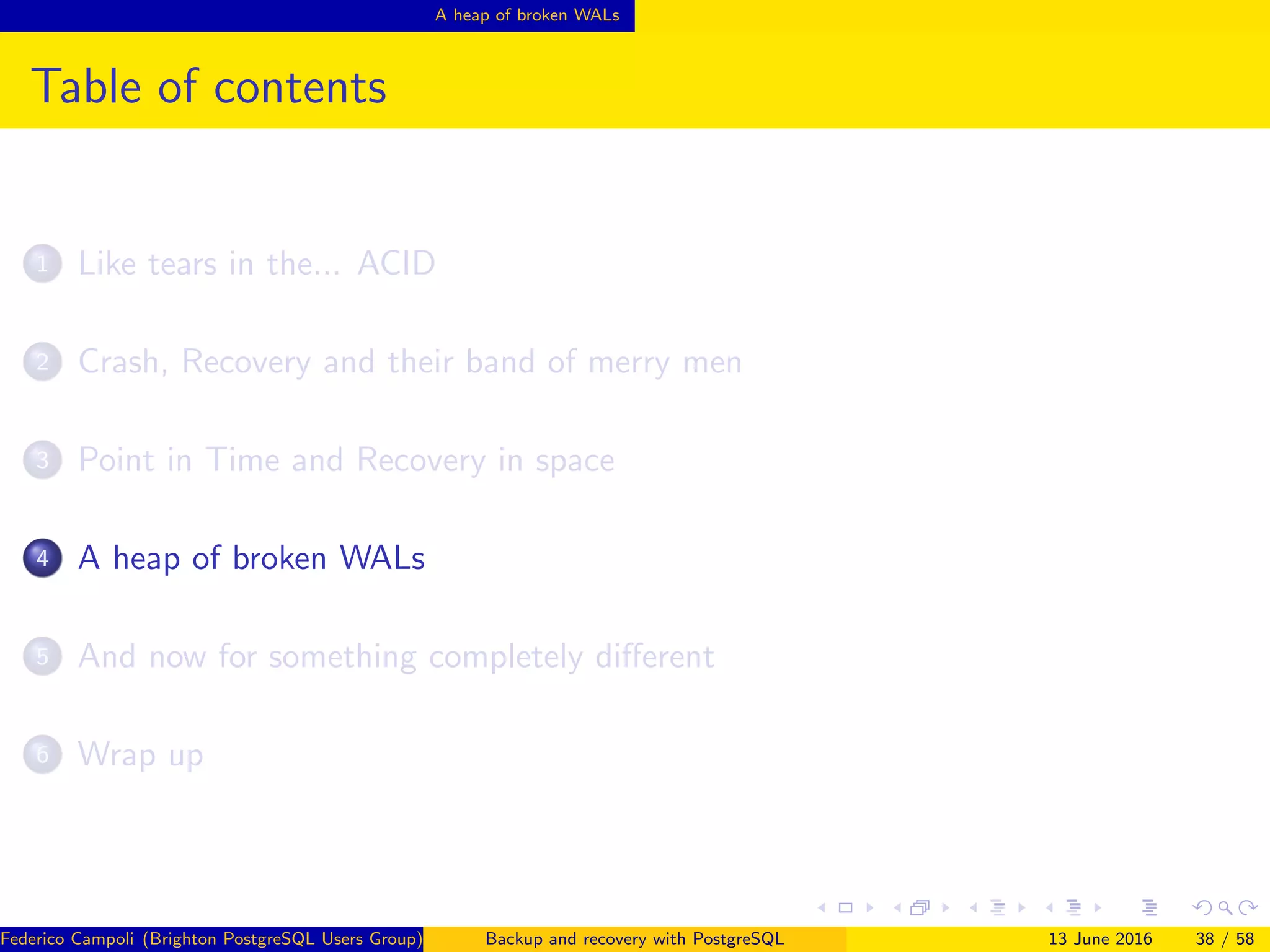 A heap of broken WALs

Table of contents

1 Like tears in the... ACID

2 Crash, Recovery and their band of merry men

3 Point in Time and Recovery in space

4 A heap of broken WALs

5 And now for something completely different

6 Wrap up

Federico Campoli (Brighton PostgreSQL Users Group) Backup and recovery with PostgreSQL 13 June 2016 38 / 58